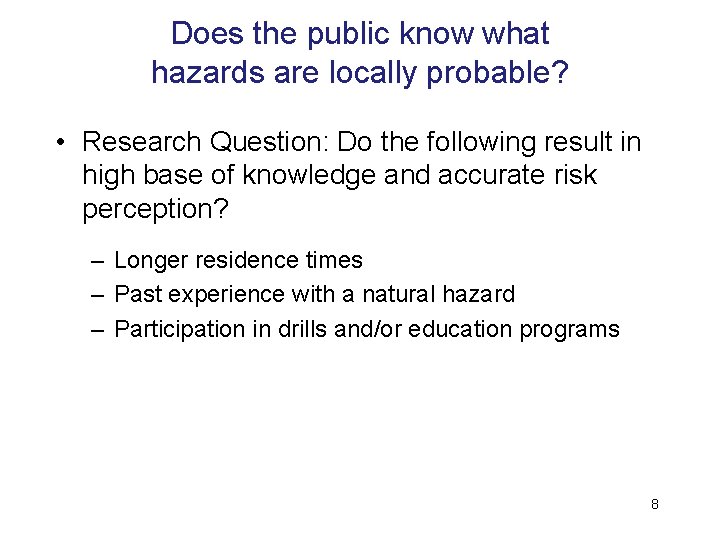 Does the public know what hazards are locally probable?

• Research Question: Do the following result in high base of knowledge and accurate risk perception?

– Longer residence times
– Past experience with a natural hazard
– Participation in drills and/or education programs

8